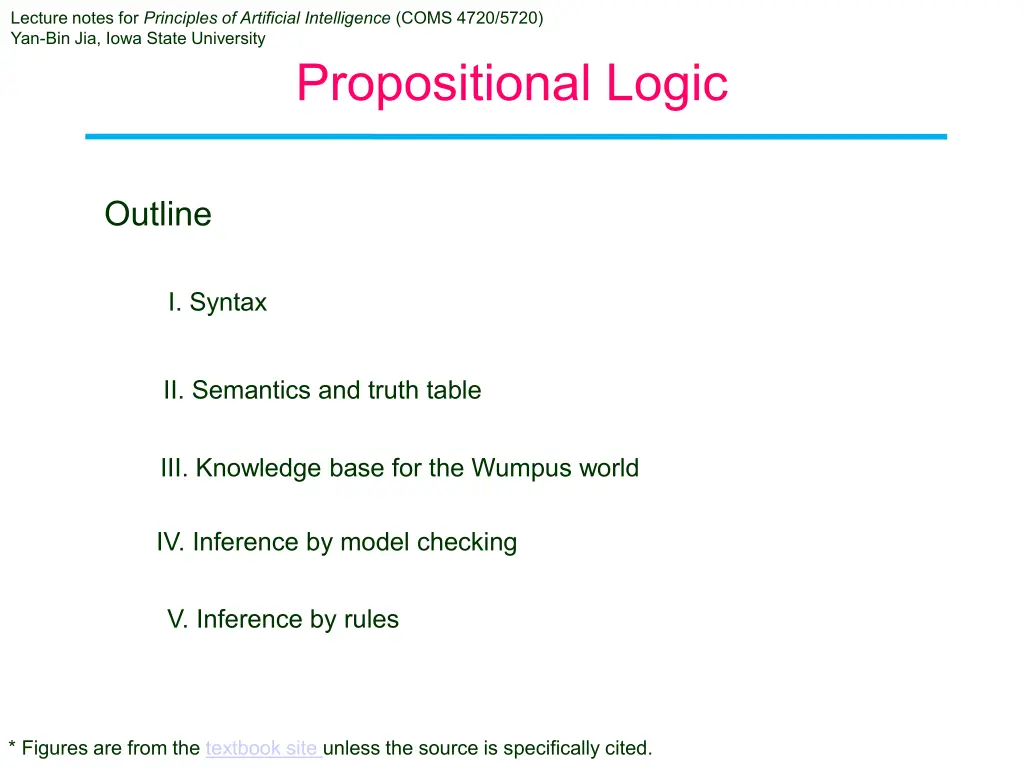 Lecture notes for Principles of Artificial Intelligence (COMS 4720/5720)
Yan-Bin Jia, Iowa State University

Propositional Logic

Outline

I. Syntax

II. Semantics and truth table

III. Knowledge base for the Wumpus world

IV. Inference by model checking

V. Inference by rules

* Figures are from the textbook site unless the source is specifically cited.